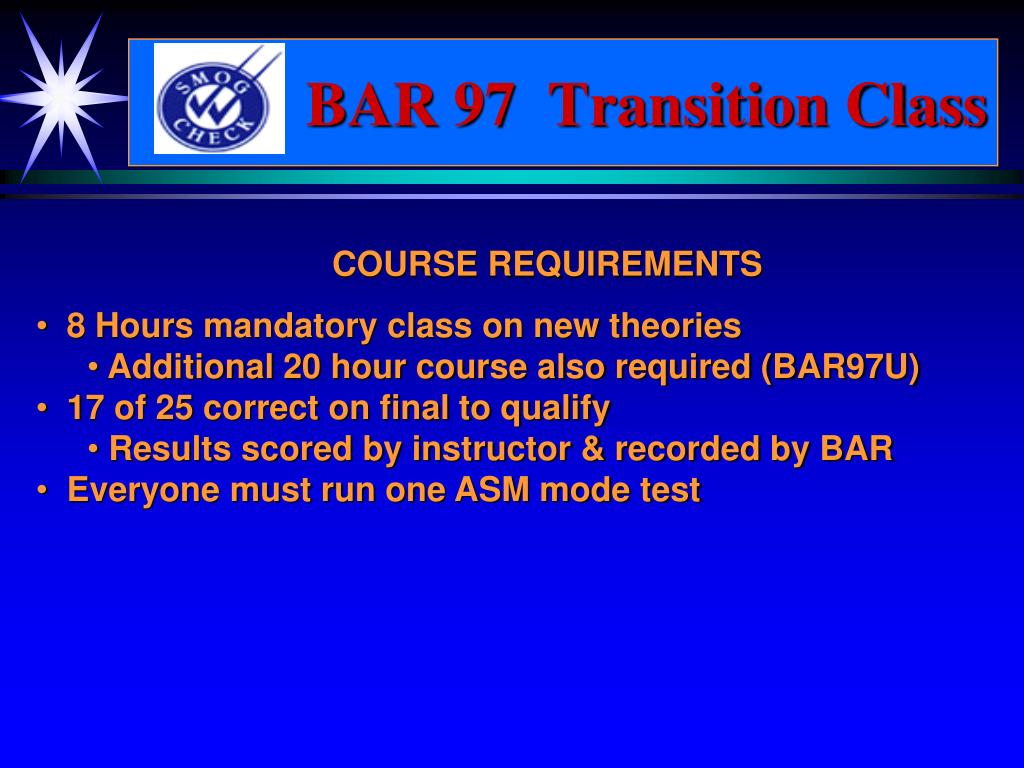 SMOG CHECK

BAR 97 Transition Class

COURSE REQUIREMENTS

• 8 Hours mandatory class on new theories
 • Additional 20 hour course also required (BAR97U)
• 17 of 25 correct on final to qualify
 • Results scored by instructor & recorded by BAR
• Everyone must run one ASM mode test